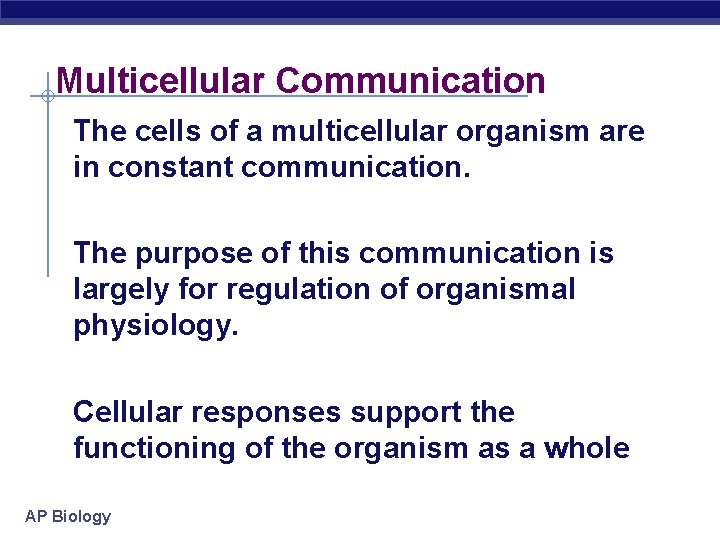 Multicellular Communication

The cells of a multicellular organism are in constant communication.

The purpose of this communication is largely for regulation of organismal physiology.

Cellular responses support the functioning of the organism as a whole

AP Biology